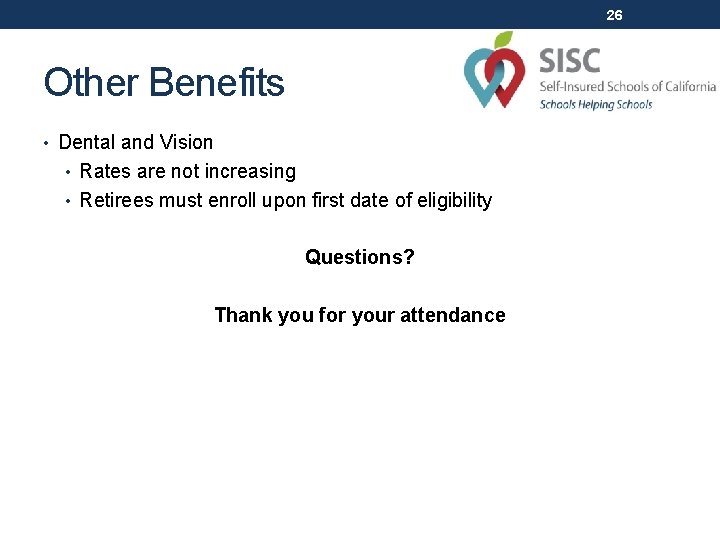 26

Other Benefits

SISC
Self-Insured Schools of California
Schools Helping Schools

• Dental and Vision
  • Rates are not increasing
  • Retirees must enroll upon first date of eligibility

Questions?

Thank you for your attendance